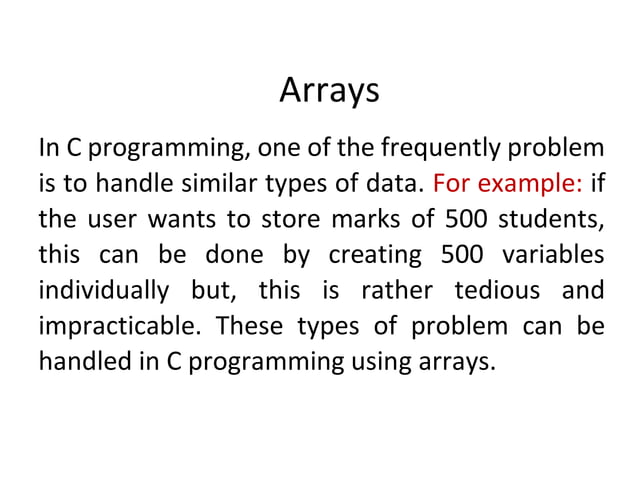 Arrays

In C programming, one of the frequently problem is to handle similar types of data. For example: if the user wants to store marks of 500 students, this can be done by creating 500 variables individually but, this is rather tedious and impracticable. These types of problem can be handled in C programming using arrays.